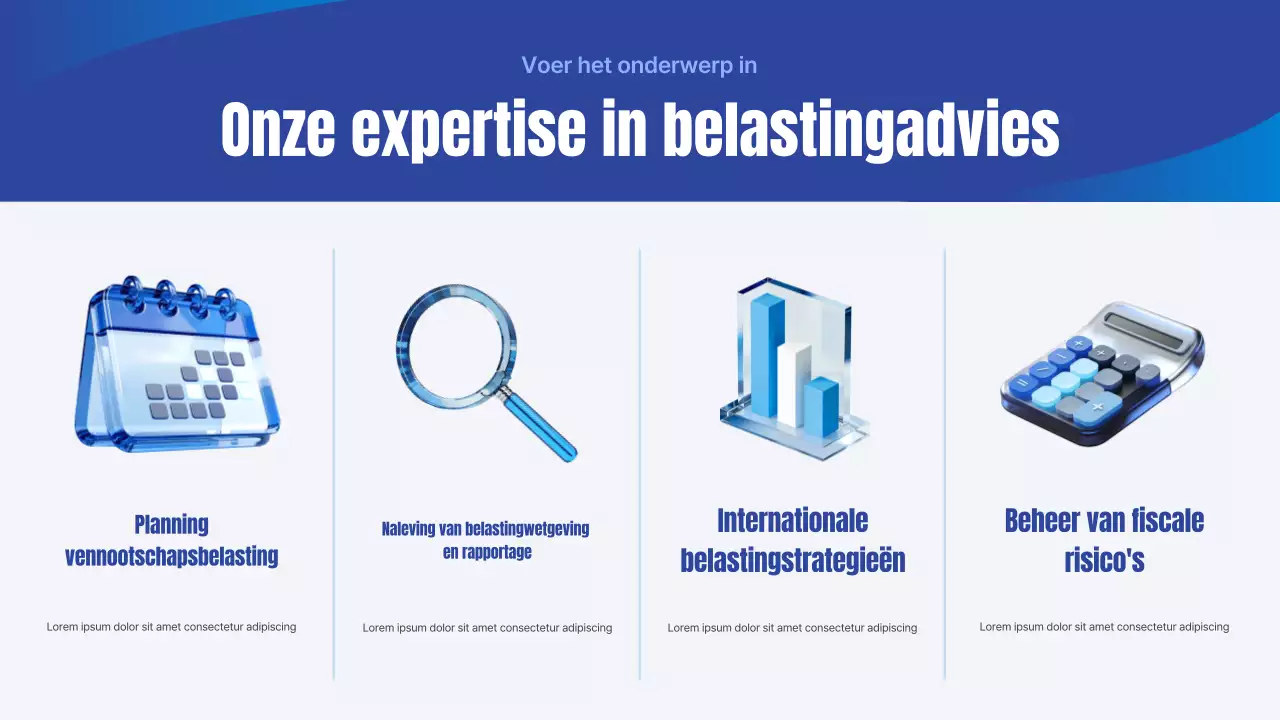 Voer het onderwerp in

Onze expertise in belastingadvies

Planning vennootschapsbelasting

Lorem ipsum dolor sit amet consectetur adipiscing

Naleving van belastingwetgeving en rapportage

Lorem ipsum dolor sit amet consectetur adipiscing

Internationale belastingstrategieën

Lorem ipsum dolor sit amet consectetur adipiscing

Beheer van fiscale risico's

Lorem ipsum dolor sit amet consectetur adipiscing